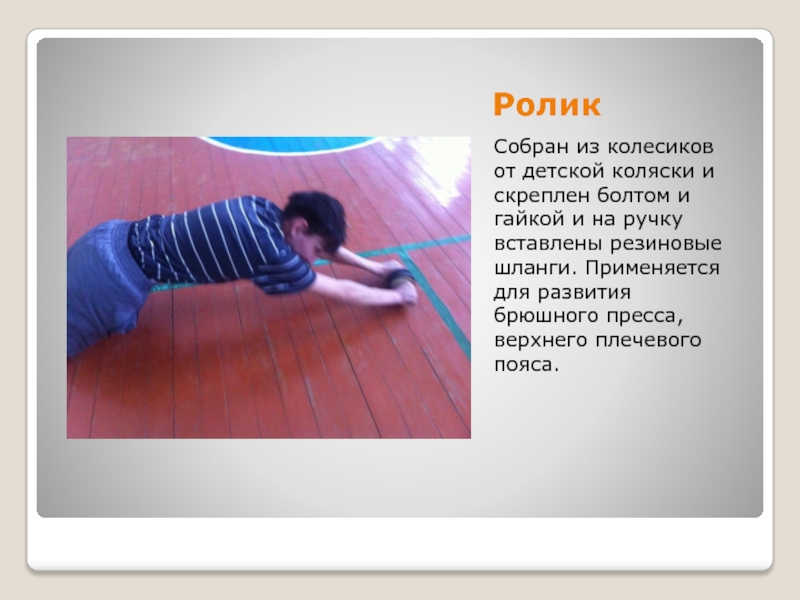 Ролик

Собран из колесиков от детской коляски и скреплен болтом и гайкой и на ручку вставлены резиновые шланги. Применяется для развития брюшного пресса, верхнего плечевого пояса.